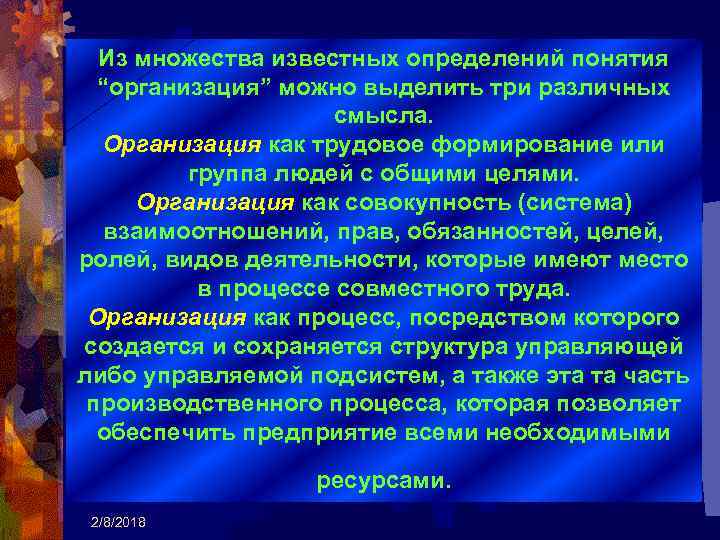 Из множества известных определений понятия “организация” можно выделить три различных смысла.

Организация как трудовое формирование или группа людей с общими целями.

Организация как совокупность (система) взаимоотношений, прав, обязанностей, целей, ролей, видов деятельности, которые имеют место в процессе совместного труда.

Организация как процесс, посредством которого создается и сохраняется структура управляющей либо управляемой подсистем, а также эта та часть производственного процесса, которая позволяет обеспечить предприятие всеми необходимыми

ресурсами.

2/8/2018